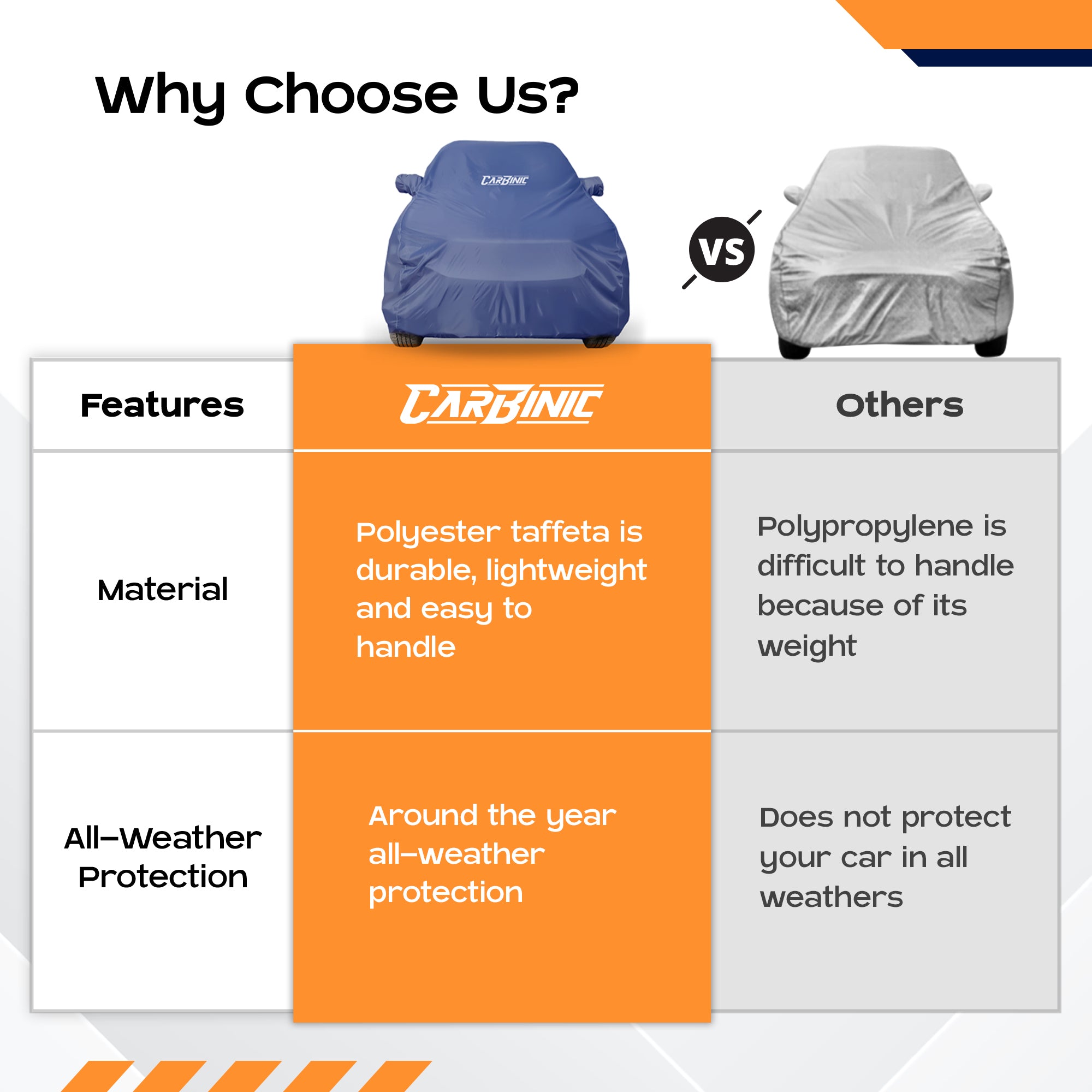 Why Choose Us?

CARBINIC

VS

| Features | CARBINIC | Others |
|---|---|---|
| Material | Polyester taffeta is durable, lightweight and easy to handle | Polypropylene is difficult to handle because of its weight |
| All-Weather Protection | Around the year all-weather protection | Does not protect your car in all weathers |